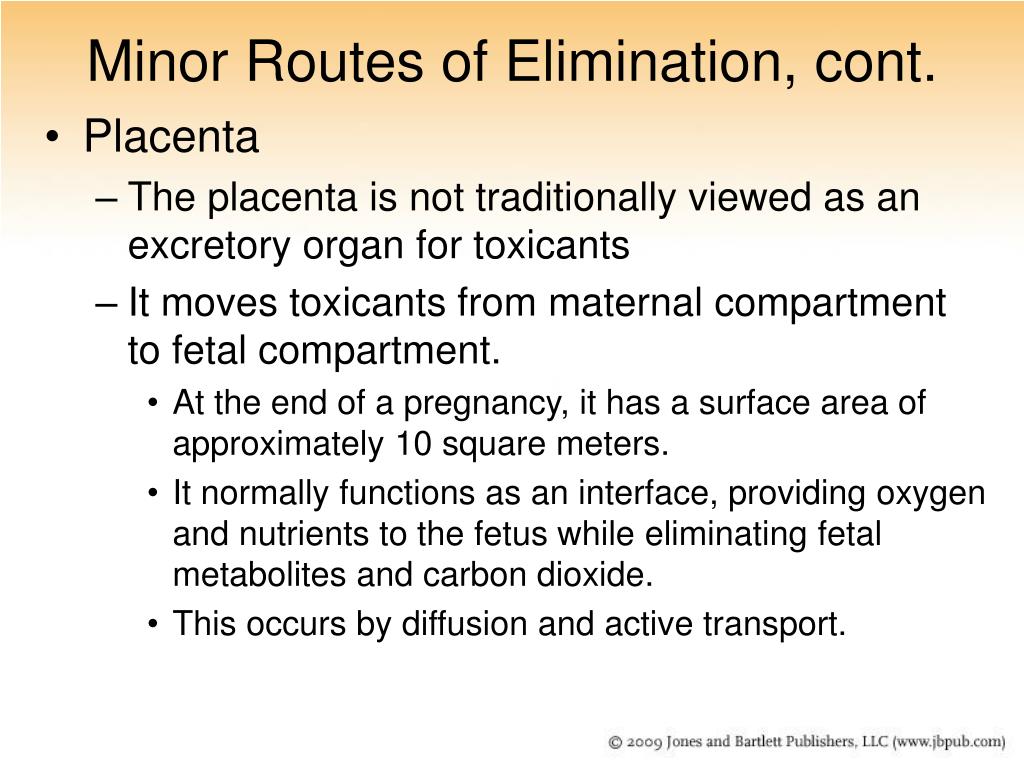 Minor Routes of Elimination, cont.

• Placenta

– The placenta is not traditionally viewed as an excretory organ for toxicants

– It moves toxicants from maternal compartment to fetal compartment.

• At the end of a pregnancy, it has a surface area of approximately 10 square meters.

• It normally functions as an interface, providing oxygen and nutrients to the fetus while eliminating fetal metabolites and carbon dioxide.

• This occurs by diffusion and active transport.

© 2009 Jones and Bartlett Publishers, LLC (www.jbpub.com)